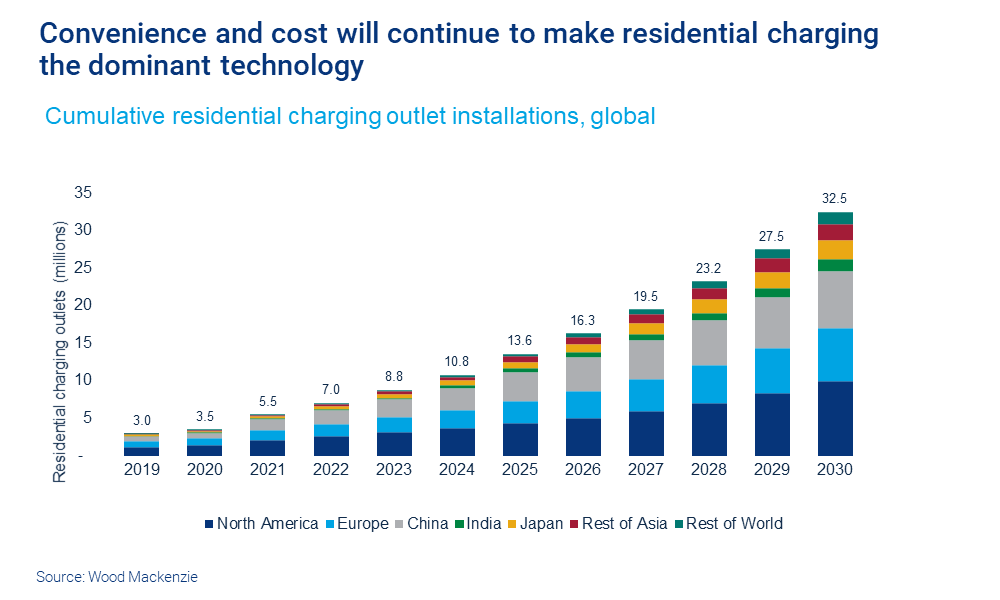 Convenience and cost will continue to make residential charging the dominant technology

Cumulative residential charging outlet installations, global

Residential charging outlets (millions)

35
30
25
20
15
10
5
-

3.0
3.5
5.5
7.0
8.8
10.8
13.6
16.3
19.5
23.2
27.5
32.5

2019 2020 2021 2022 2023 2024 2025 2026 2027 2028 2029 2030

North America Europe China India Japan Rest of Asia Rest of World

Source: Wood Mackenzie